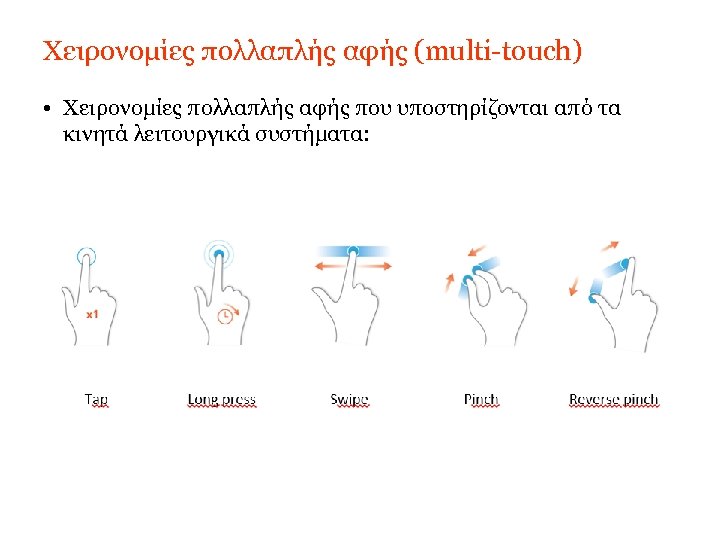 Χειρονομίες πολλαπλής αφής (multi-touch)

• Χειρονομίες πολλαπλής αφής που υποστηρίζονται από τα κινητά λειτουργικά συστήματα:

x1

Tap

Long press

Swipe

Pinch

Reverse pinch